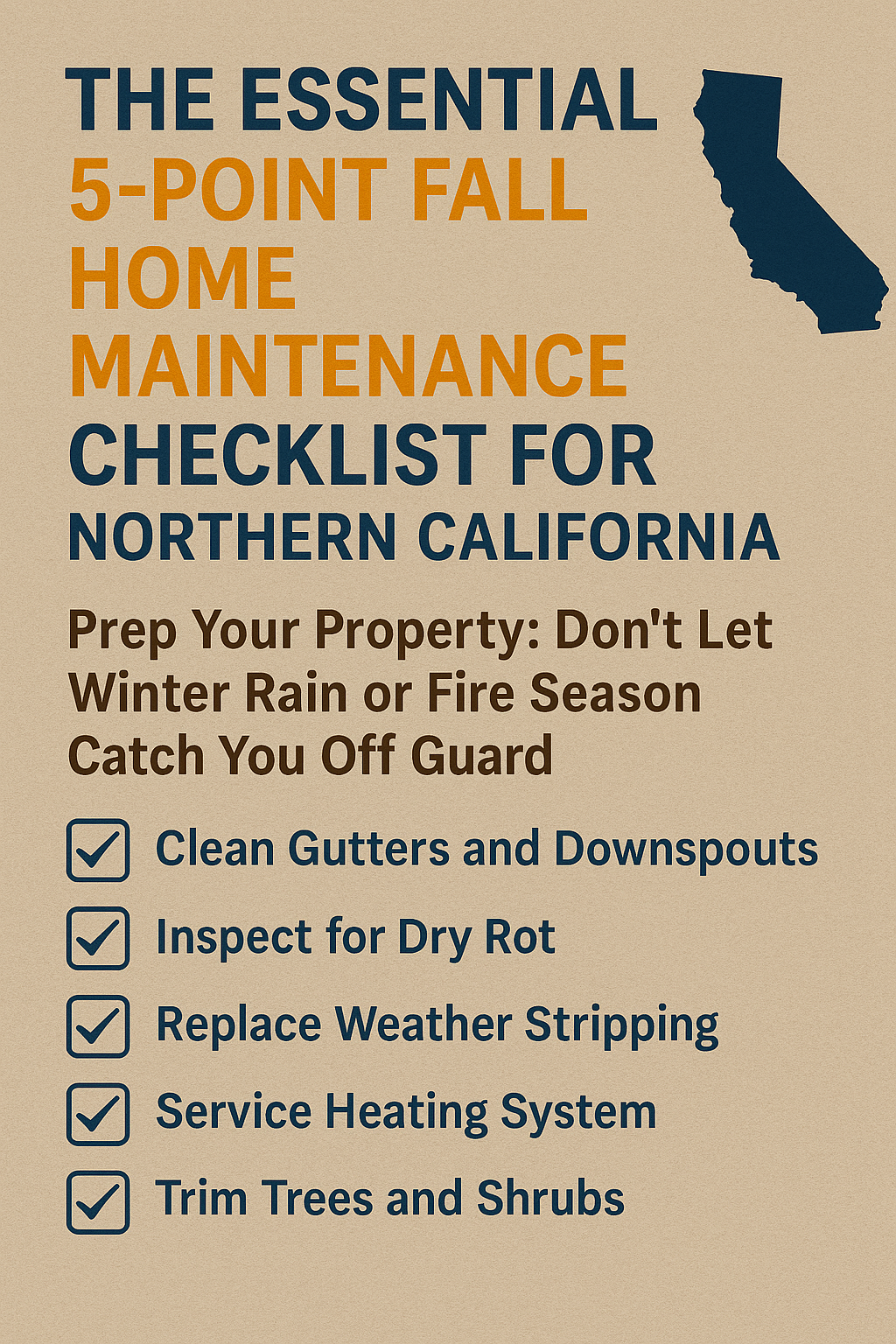 THE ESSENTIAL 5-POINT FALL HOME MAINTENANCE CHECKLIST FOR NORTHERN CALIFORNIA

Prep Your Property: Don't Let Winter Rain or Fire Season Catch You Off Guard

Clean Gutters and Downspouts

Inspect for Dry Rot

Replace Weather Stripping

Service Heating System

Trim Trees and Shrubs